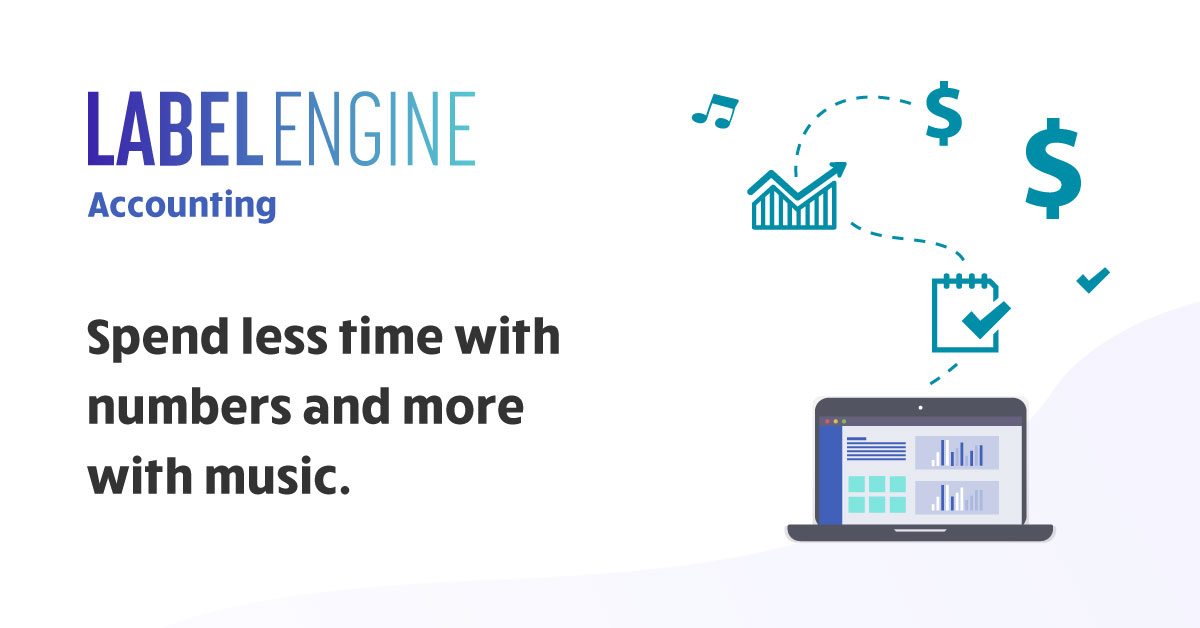 LABELENGINE
Accounting

Spend less time with numbers and more with music.

$
$